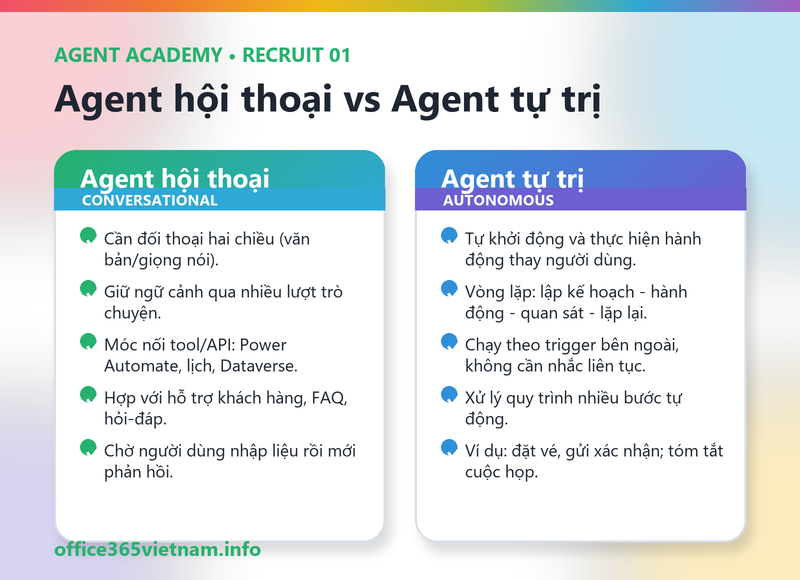 AGENT ACADEMY • RECRUIT 01

Agent hội thoại vs Agent tự trị

Agent hội thoại
CONVERSATIONAL

Cần đối thoại hai chiều (văn bản/giọng nói).

Giữ ngữ cảnh qua nhiều lượt trò chuyện.

Móc nối tool/API: Power Automate, lịch, Dataverse.

Hợp với hỗ trợ khách hàng, FAQ, hỏi-đáp.

Chờ người dùng nhập liệu rồi mới phản hồi.

Agent tự trị
AUTONOMOUS

Tự khởi động và thực hiện hành động thay người dùng.

Vòng lặp: lập kế hoạch - hành động - quan sát - lặp lại.

Chạy theo trigger bên ngoài, không cần nhắc liên tục.

Xử lý quy trình nhiều bước tự động.

Ví dụ: đặt vé, gửi xác nhận; tóm tắt cuộc họp.

office365vietnam.info